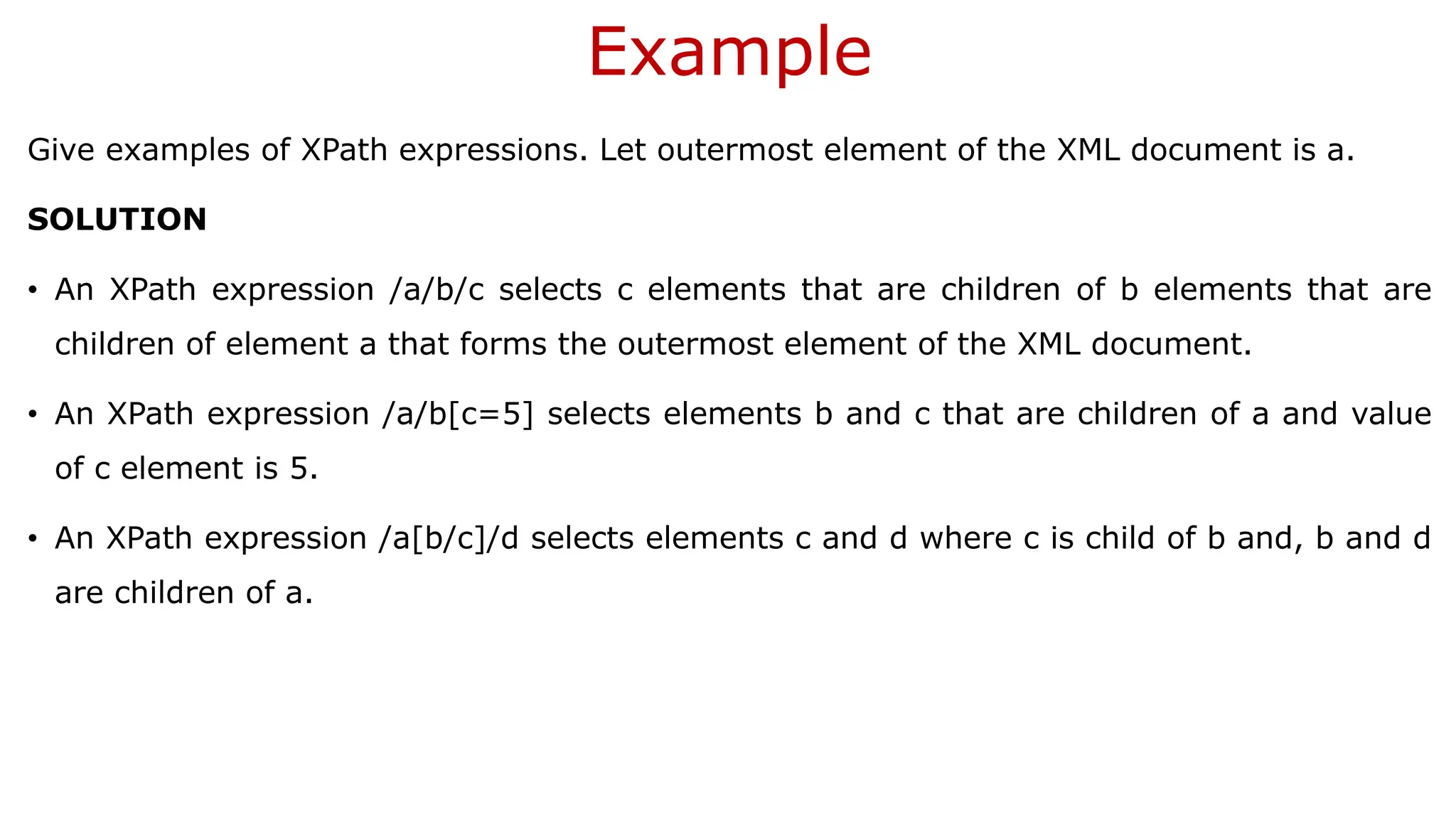 Example

Give examples of XPath expressions. Let outermost element of the XML document is a.

SOLUTION

• An XPath expression /a/b/c selects c elements that are children of b elements that are children of element a that forms the outermost element of the XML document.

• An XPath expression /a/b[c=5] selects elements b and c that are children of a and value of c element is 5.

• An XPath expression /a[b/c]/d selects elements c and d where c is child of b and, b and d are children of a.